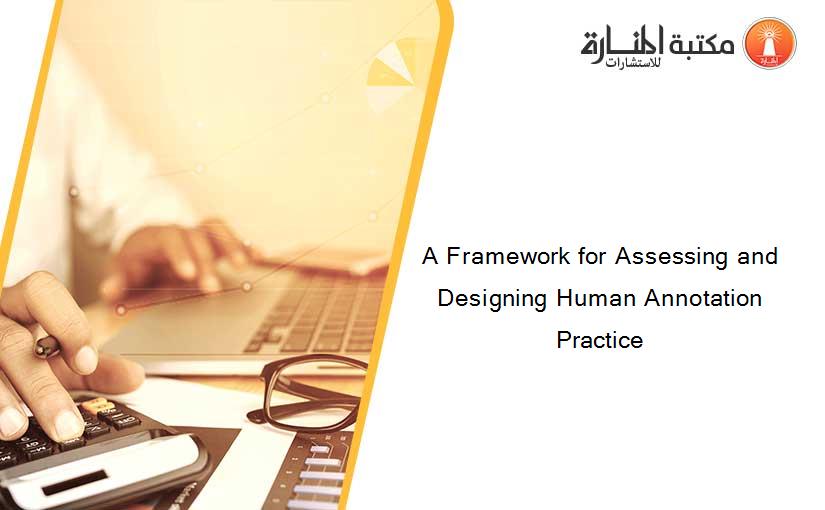 مكتبة المنارة للاستشارات

A Framework for Assessing and Designing Human Annotation Practice